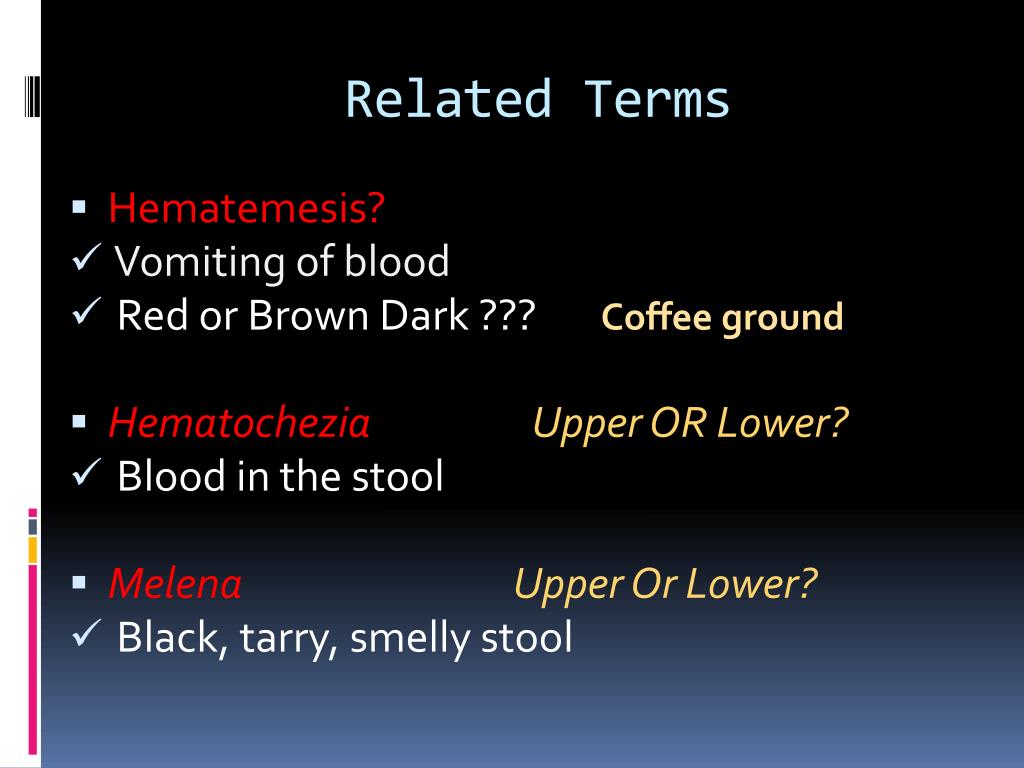 Related Terms

▪ Hematemesis?
✓ Vomiting of blood
✓ Red or Brown Dark ??? Coffee ground

▪ Hematochezia Upper OR Lower?
✓ Blood in the stool

▪ Melena Upper Or Lower?
✓ Black, tarry, smelly stool